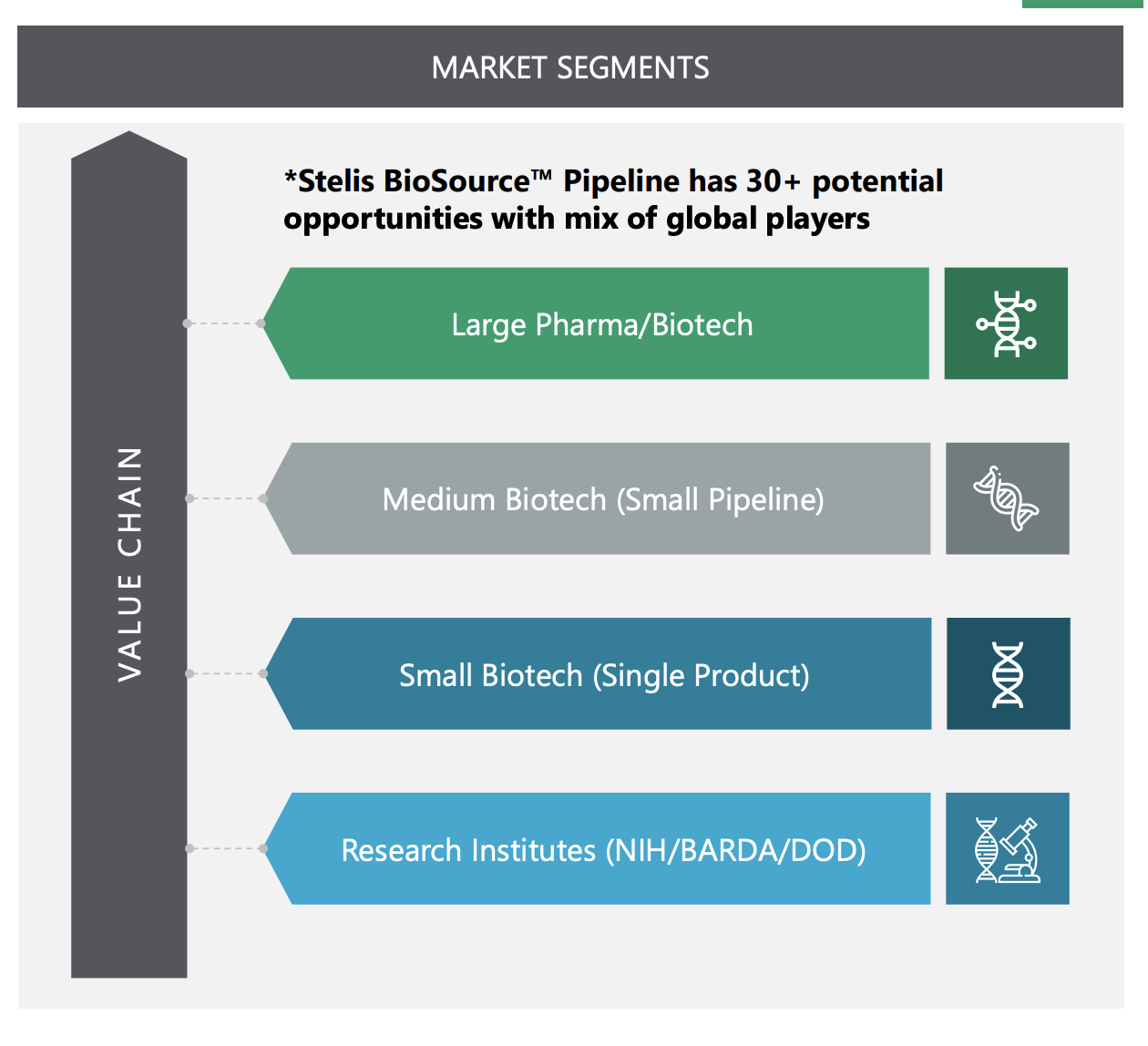 MARKET SEGMENTS

VALUE CHAIN

*Stelis BioSource™ Pipeline has 30+ potential opportunities with mix of global players

Large Pharma/Biotech

Medium Biotech (Small Pipeline)

Small Biotech (Single Product)

Research Institutes (NIH/BARDA/DOD)